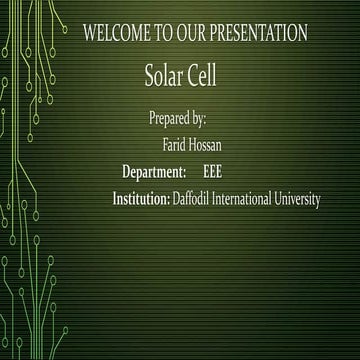 WELCOME TO OUR PRESENTATION

Solar Cell

Prepared by:

Farid Hossan

Department: EEE

Institution: Daffodil International University